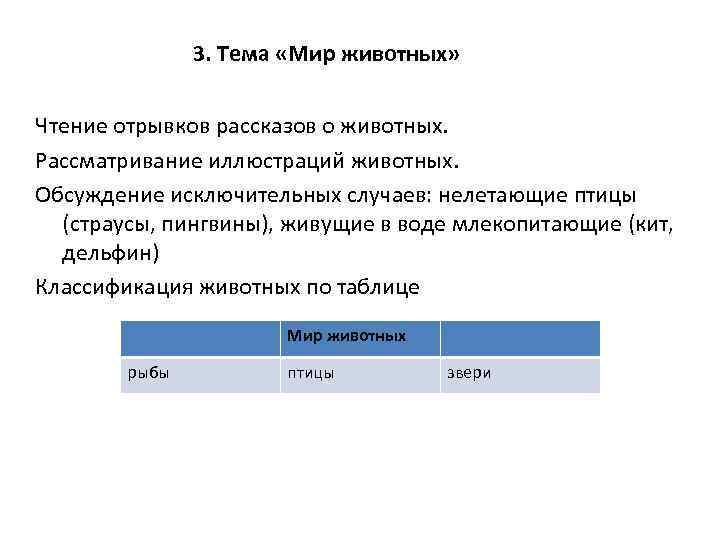 3. Тема «Мир животных»

Чтение отрывков рассказов о животных.

Рассматривание иллюстраций животных.

Обсуждение исключительных случаев: нелетающие птицы (страусы, пингвины), живущие в воде млекопитающие (кит, дельфин)

Классификация животных по таблице

| | Мир животных | |
|---|---|---|
| рыбы | птицы | звери |